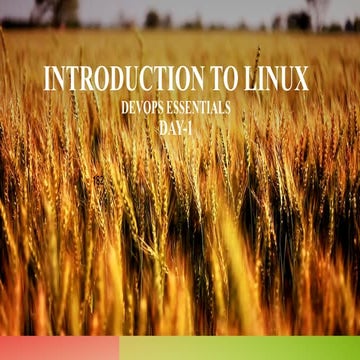 INTRODUCTION TO LINUX
DEVOPS ESSENTIALS
DAY-1